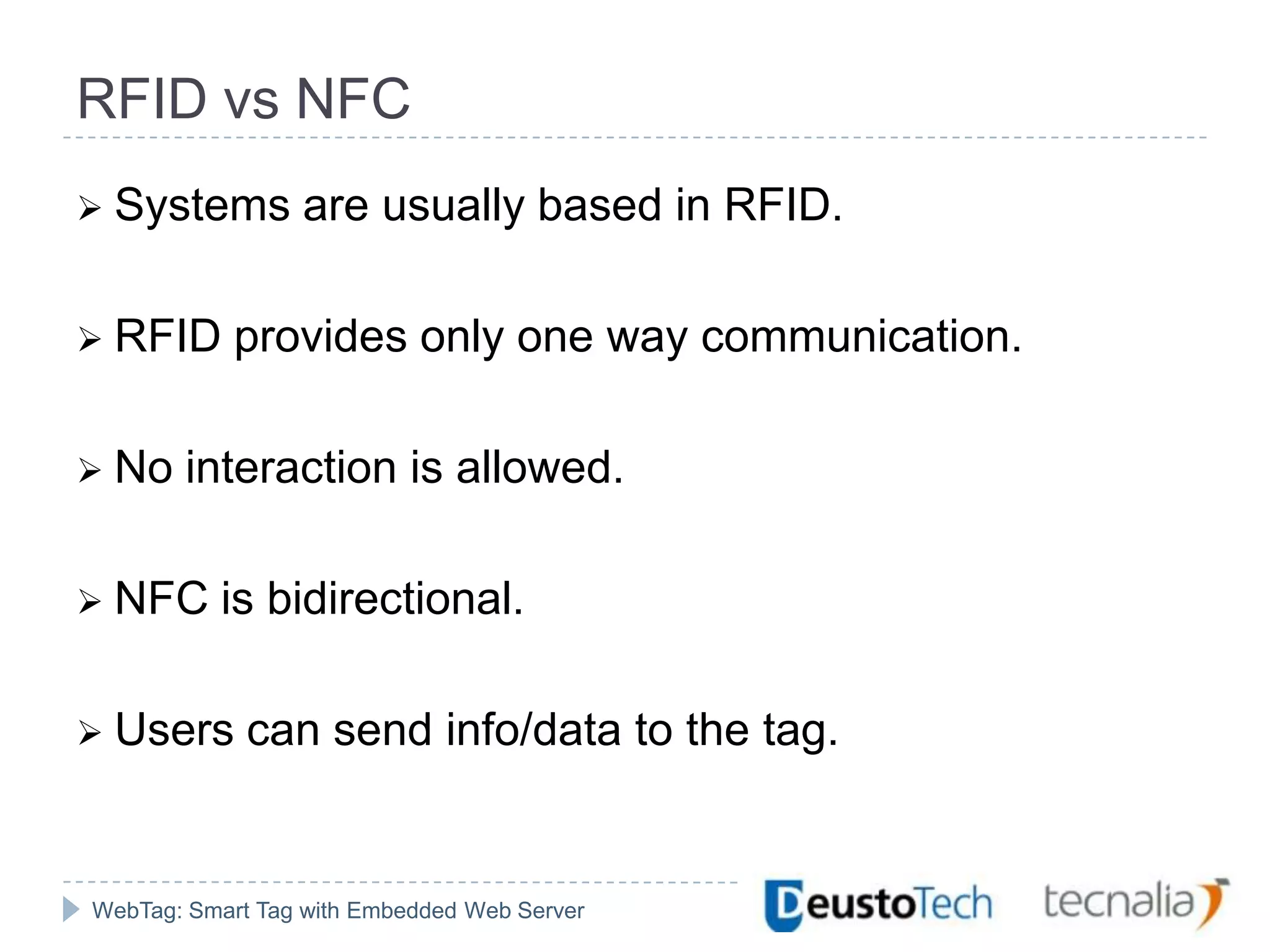 RFID vs NFC

➢ Systems are usually based in RFID.

➢ RFID provides only one way communication.

➢ No interaction is allowed.

➢ NFC is bidirectional.

➢ Users can send info/data to the tag.

WebTag: Smart Tag with Embedded Web Server

DeustoTech

tecnalia